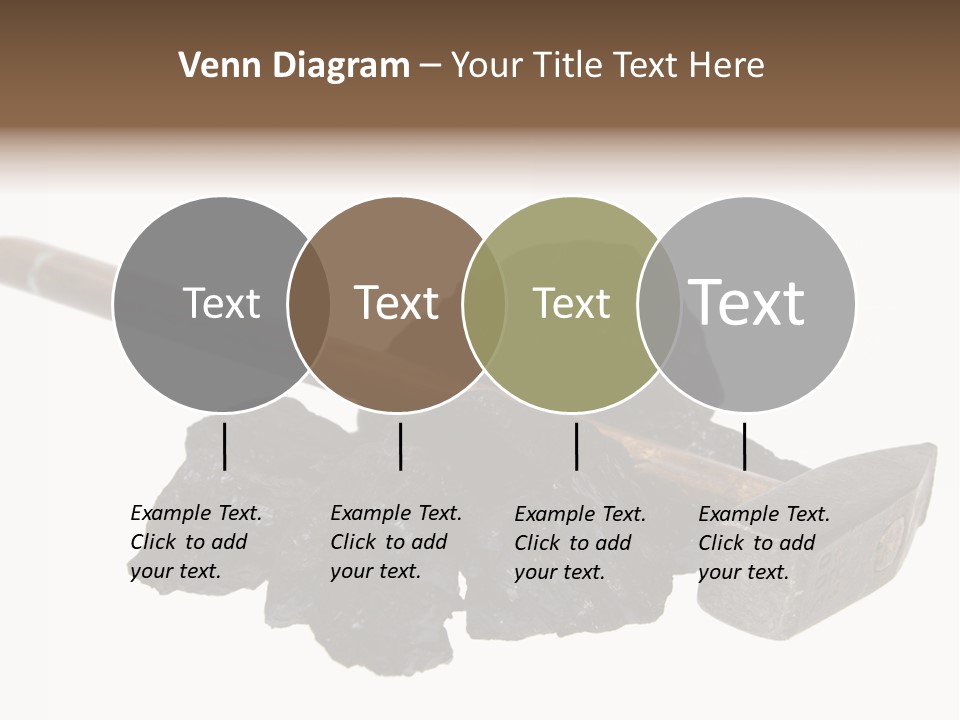 Venn Diagram – Your Title Text Here

Text

Text

Text

Text

Example Text. Click to add your text.

Example Text. Click to add your text.

Example Text. Click to add your text.

Example Text. Click to add your text.